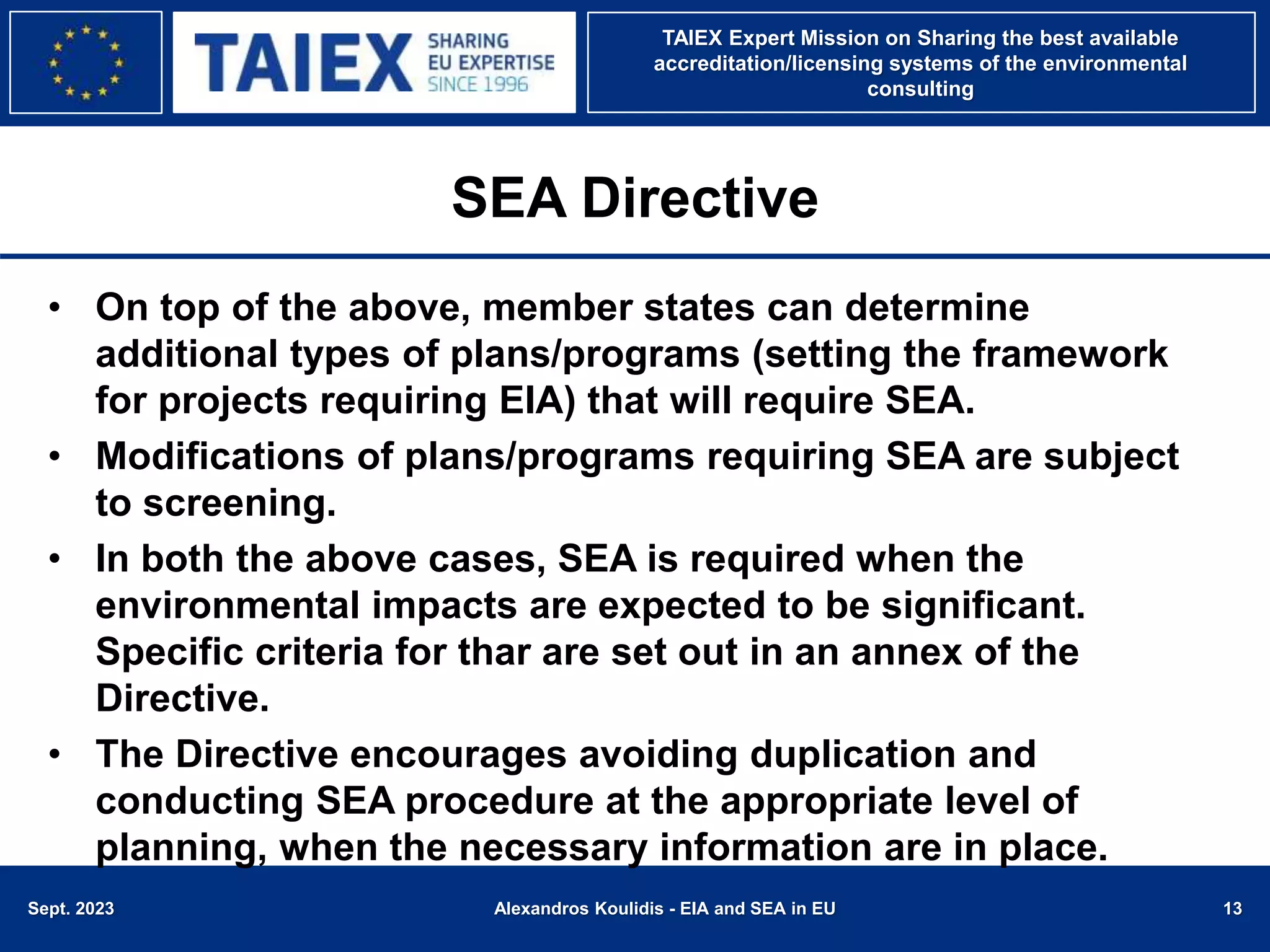 TAIEX SHARING EU EXPERTISE SINCE 1996

TAIEX Expert Mission on Sharing the best available accreditation/licensing systems of the environmental consulting

SEA Directive

• On top of the above, member states can determine additional types of plans/programs (setting the framework for projects requiring EIA) that will require SEA.

• Modifications of plans/programs requiring SEA are subject to screening.

• In both the above cases, SEA is required when the environmental impacts are expected to be significant. Specific criteria for thar are set out in an annex of the Directive.

• The Directive encourages avoiding duplication and conducting SEA procedure at the appropriate level of planning, when the necessary information are in place.

Sept. 2023

Alexandros Koulidis - EIA and SEA in EU

13